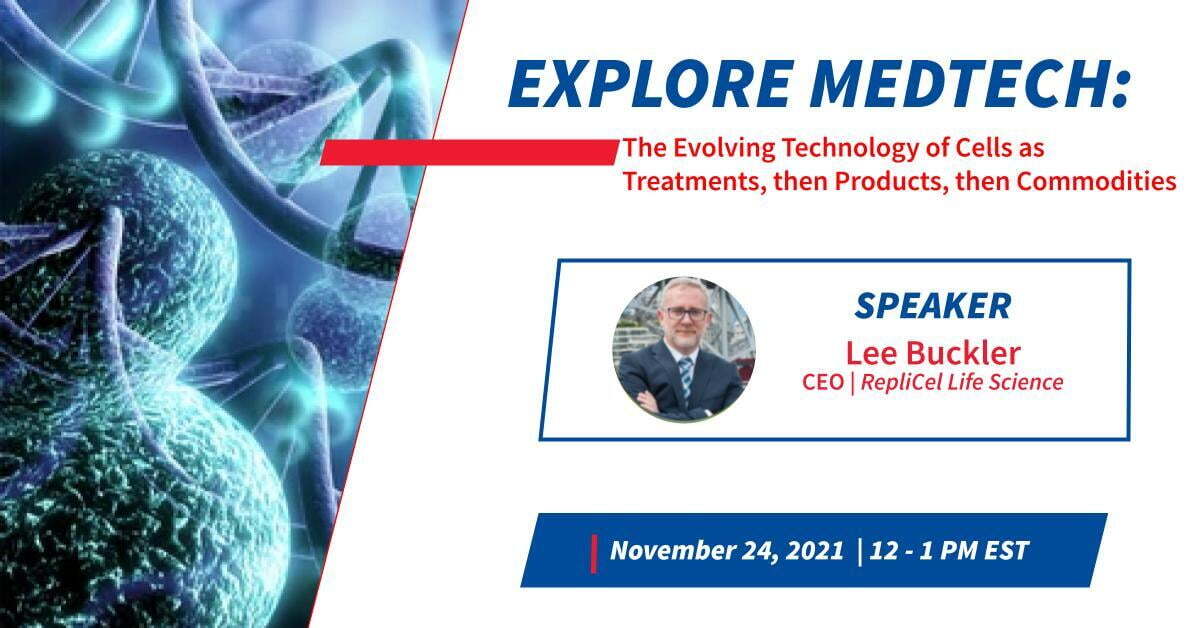 EXPLORE MEDTECH:

The Evolving Technology of Cells as Treatments, then Products, then Commodities

SPEAKER

Lee Buckler

CEO | RepliCel Life Science

November 24, 2021 | 12 - 1 PM EST